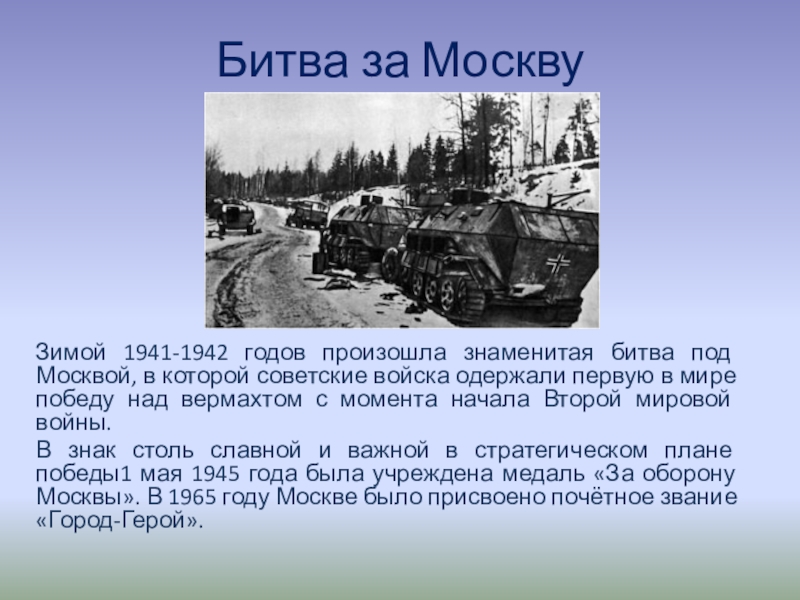 Битва за Москву

Зимой 1941-1942 годов произошла знаменитая битва под Москвой, в которой советские войска одержали первую в мире победу над вермахтом с момента начала Второй мировой войны.

В знак столь славной и важной в стратегическом плане победы1 мая 1945 года была учреждена медаль «За оборону Москвы». В 1965 году Москве было присвоено почётное звание «Город-Герой».